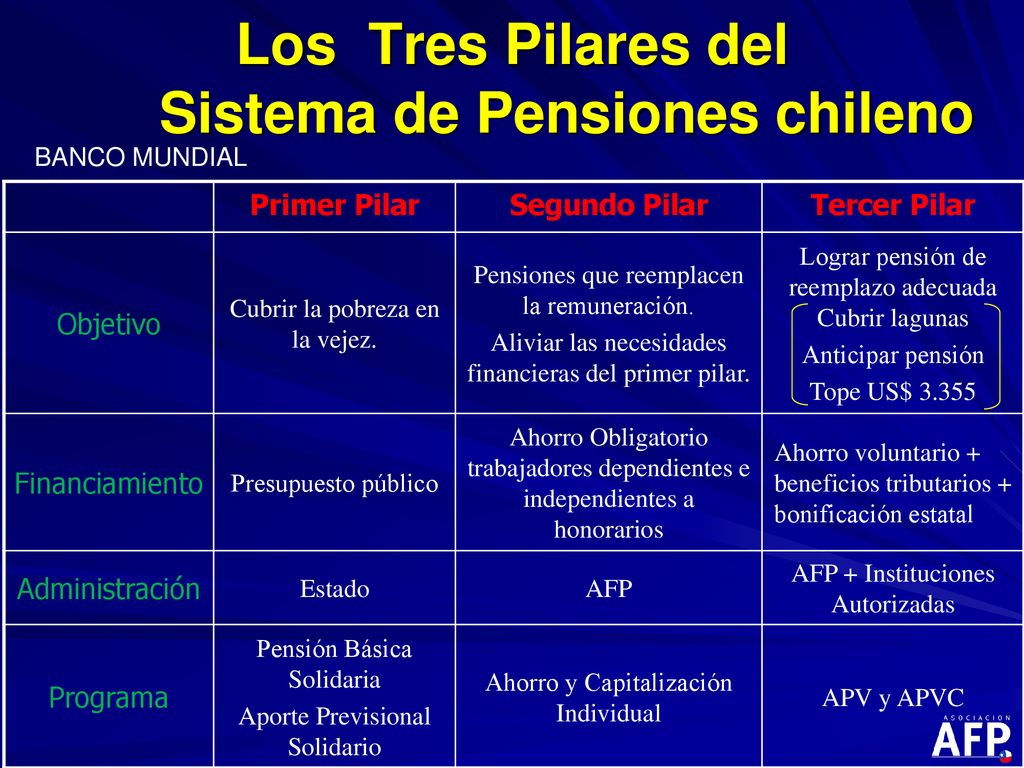 Los Tres Pilares del
Sistema de Pensiones chileno

BANCO MUNDIAL

| | Primer Pilar | Segundo Pilar | Tercer Pilar |
|---|---|---|---|
| Objetivo | Cubrir la pobreza en la vejez. | Pensiones que reemplacen la remuneración. Aliviar las necesidades financieras del primer pilar. | Lograr pensión de reemplazo adecuada Cubrir lagunas Anticipar pensión Tope US$ 3.355 |
| Financiamiento | Presupuesto público | Ahorro Obligatorio trabajadores dependientes e independientes a honorarios | Ahorro voluntario + beneficios tributarios + bonificación estatal |
| Administración | Estado | AFP | AFP + Instituciones Autorizadas |
| Programa | Pensión Básica Solidaria Aporte Previsional Solidario | Ahorro y Capitalización Individual | APV y APVC |

ASOCIACION AFP